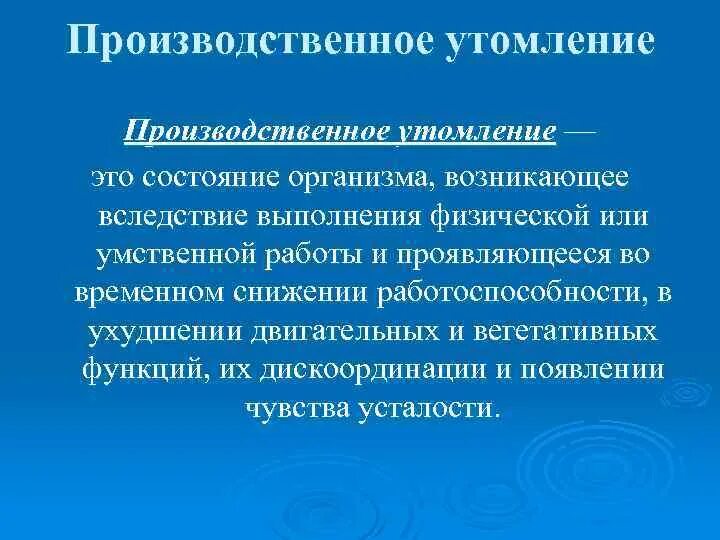 Производственное утомление

Производственное утомление — это состояние организма, возникающее вследствие выполнения физической или умственной работы и проявляющееся во временном снижении работоспособности, в ухудшении двигательных и вегетативных функций, их дискоординации и появлении чувства усталости.